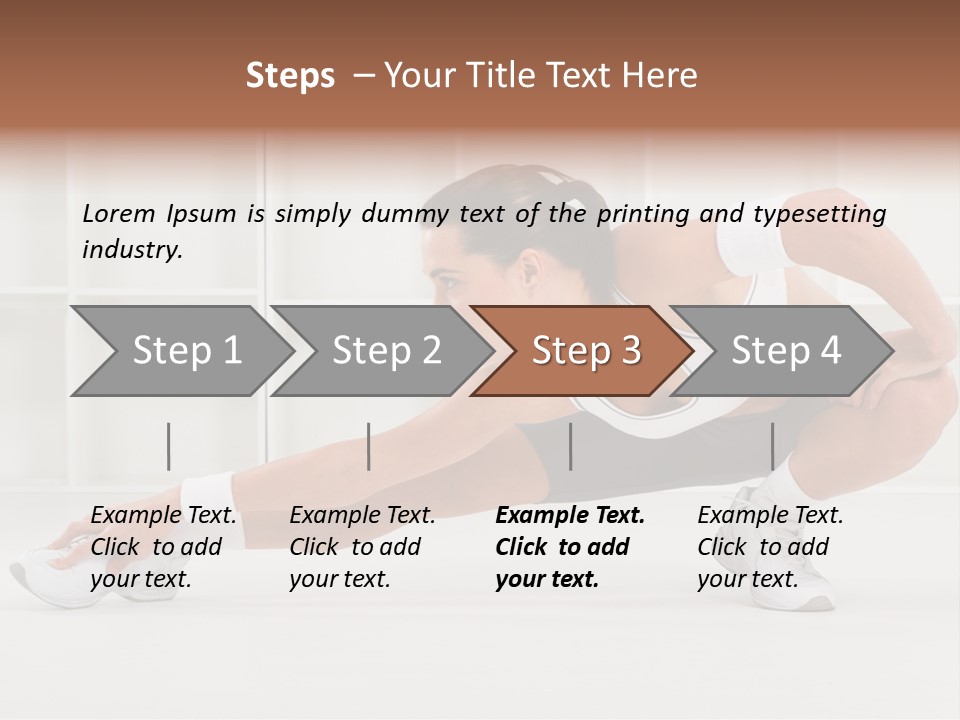 Steps – Your Title Text Here

Lorem Ipsum is simply dummy text of the printing and typesetting industry.

Step 1

Step 2

Step 3

Step 4

Example Text. Click to add your text.

Example Text. Click to add your text.

Example Text. Click to add your text.

Example Text. Click to add your text.